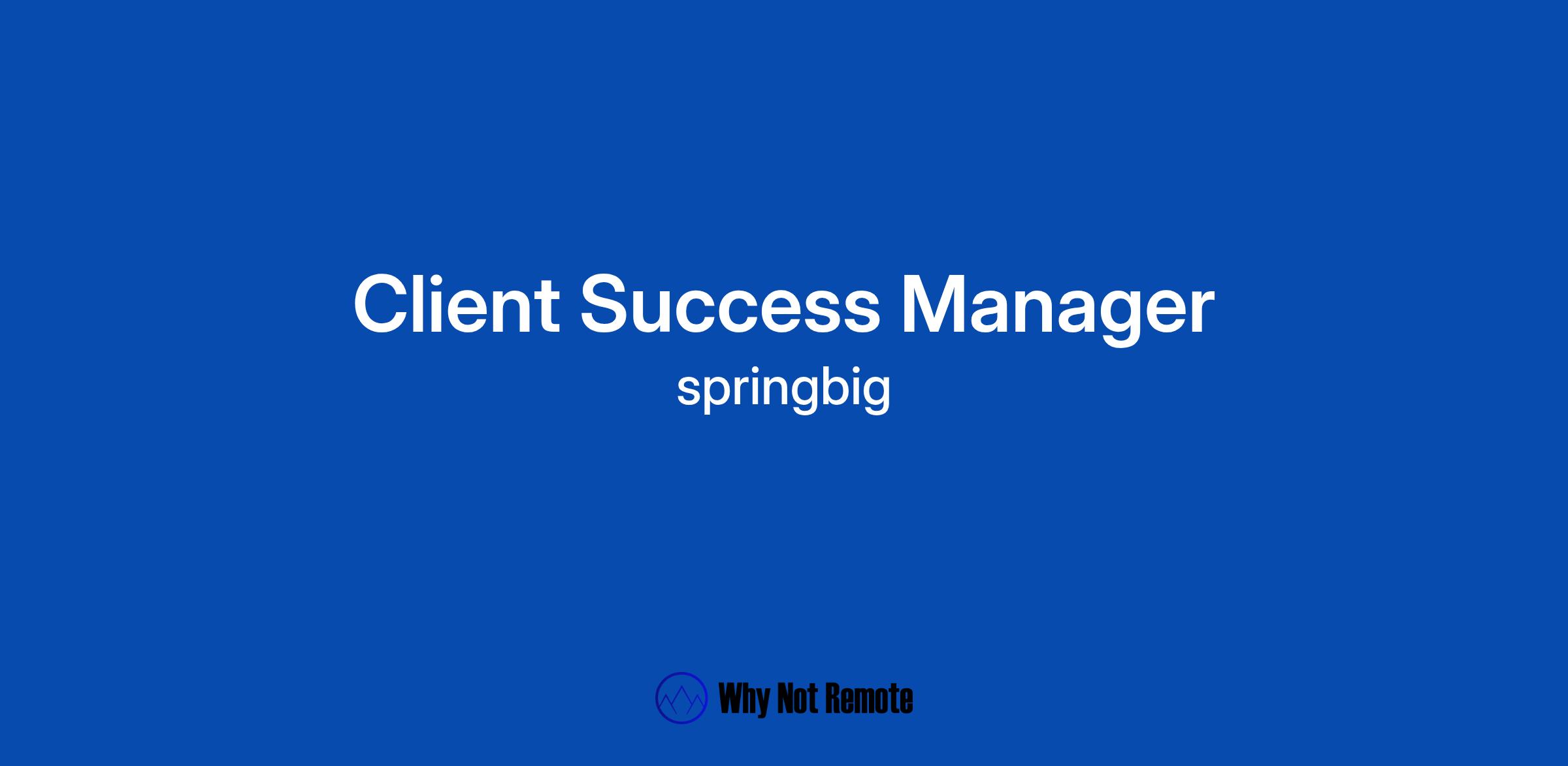 Client Success Manager
springbig

Why Not Remote